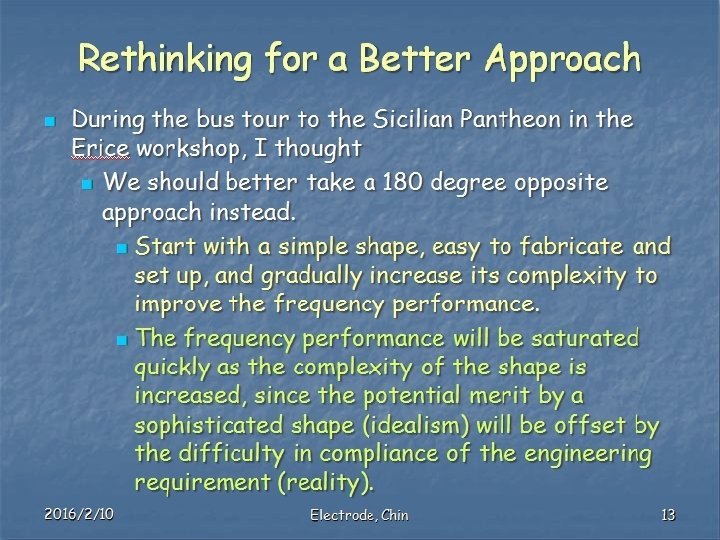 Rethinking for a Better Approach

During the bus tour to the Sicilian Pantheon in the Erice workshop, I thought

We should better take a 180 degree opposite approach instead.

Start with a simple shape, easy to fabricate and set up, and gradually increase its complexity to improve the frequency performance.

The frequency performance will be saturated quickly as the complexity of the shape is increased, since the potential merit by a sophisticated shape (idealism) will be offset by the difficulty in compliance of the engineering requirement (reality).

2016/2/10

Electrode, Chin

13